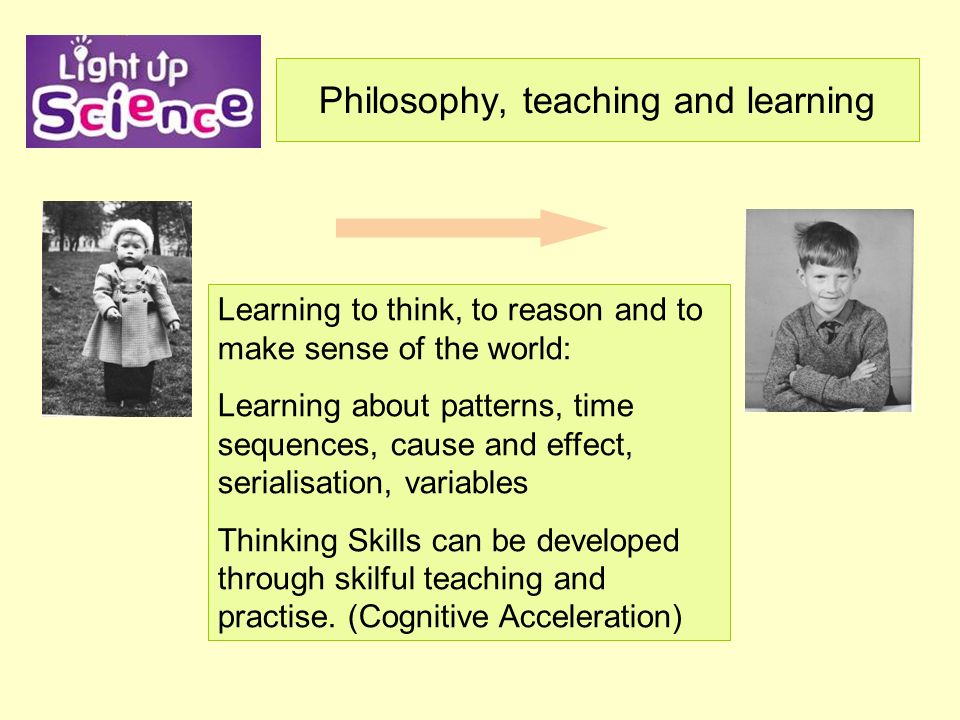 Light Up Science

Philosophy, teaching and learning

Learning to think, to reason and to make sense of the world:

Learning about patterns, time sequences, cause and effect, serialisation, variables

Thinking Skills can be developed through skilful teaching and practise. (Cognitive Acceleration)